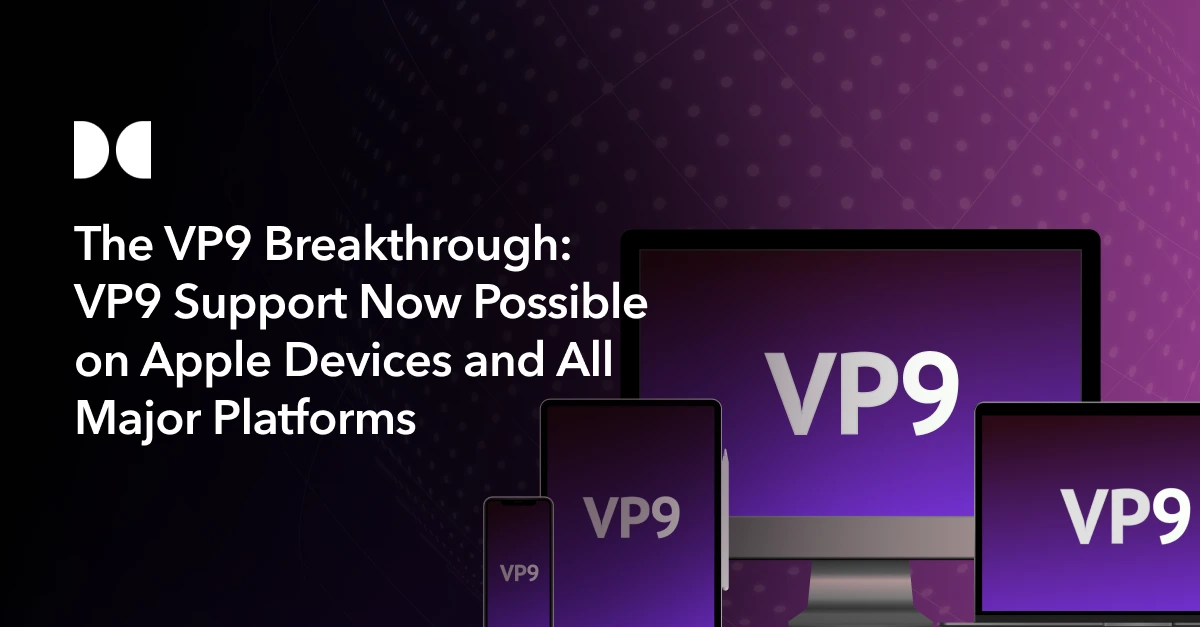 The VP9 Breakthrough: VP9 Support Now Possible on Apple Devices and All Major Platforms

VP9

VP9

VP9

VP9